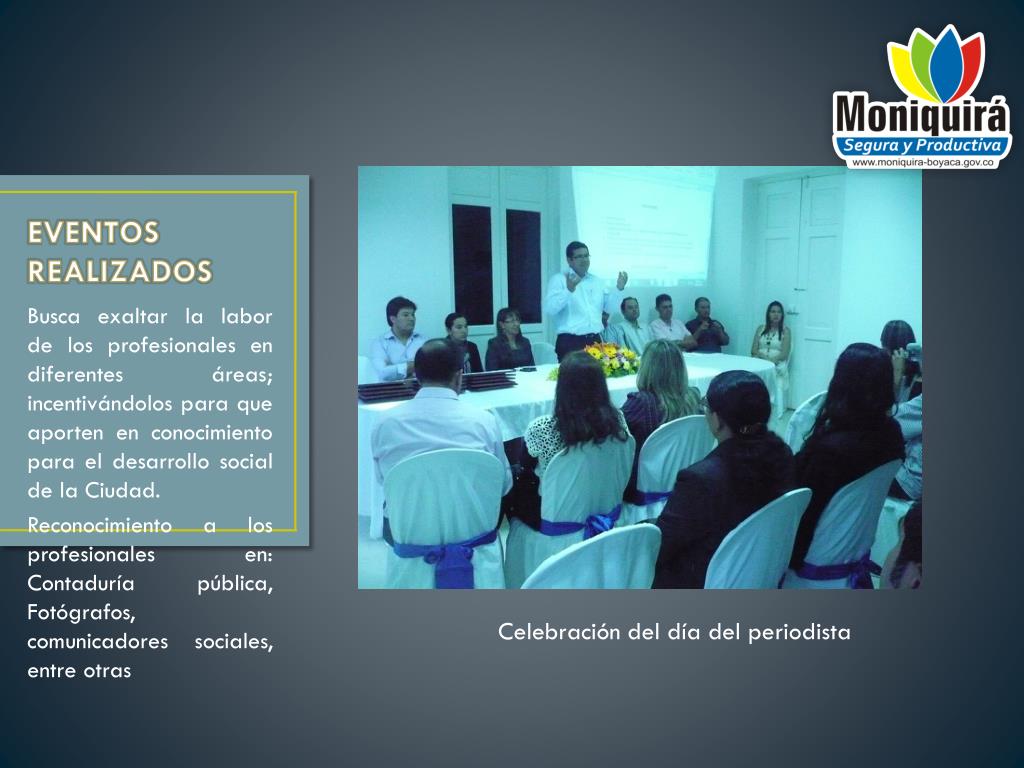 Moniquirá
Segura y Productiva
www.moniquira-boyaca.gov.co

EVENTOS REALIZADOS

Busca exaltar la labor de los profesionales en diferentes áreas; incentivándolos para que aporten en conocimiento para el desarrollo social de la Ciudad.

Reconocimiento a los profesionales en: Contaduría pública, Fotógrafos, comunicadores sociales, entre otras

Celebración del día del periodista